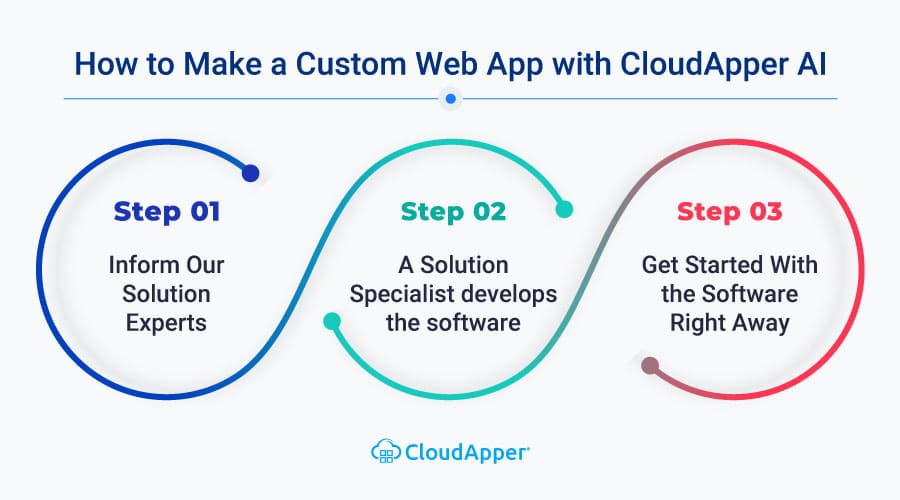 How to Make a Custom Web App with CloudApper AI

Step 01

Inform Our Solution Experts

Step 02

A Solution Specialist develops the software

Step 03

Get Started With the Software Right Away

CloudApper